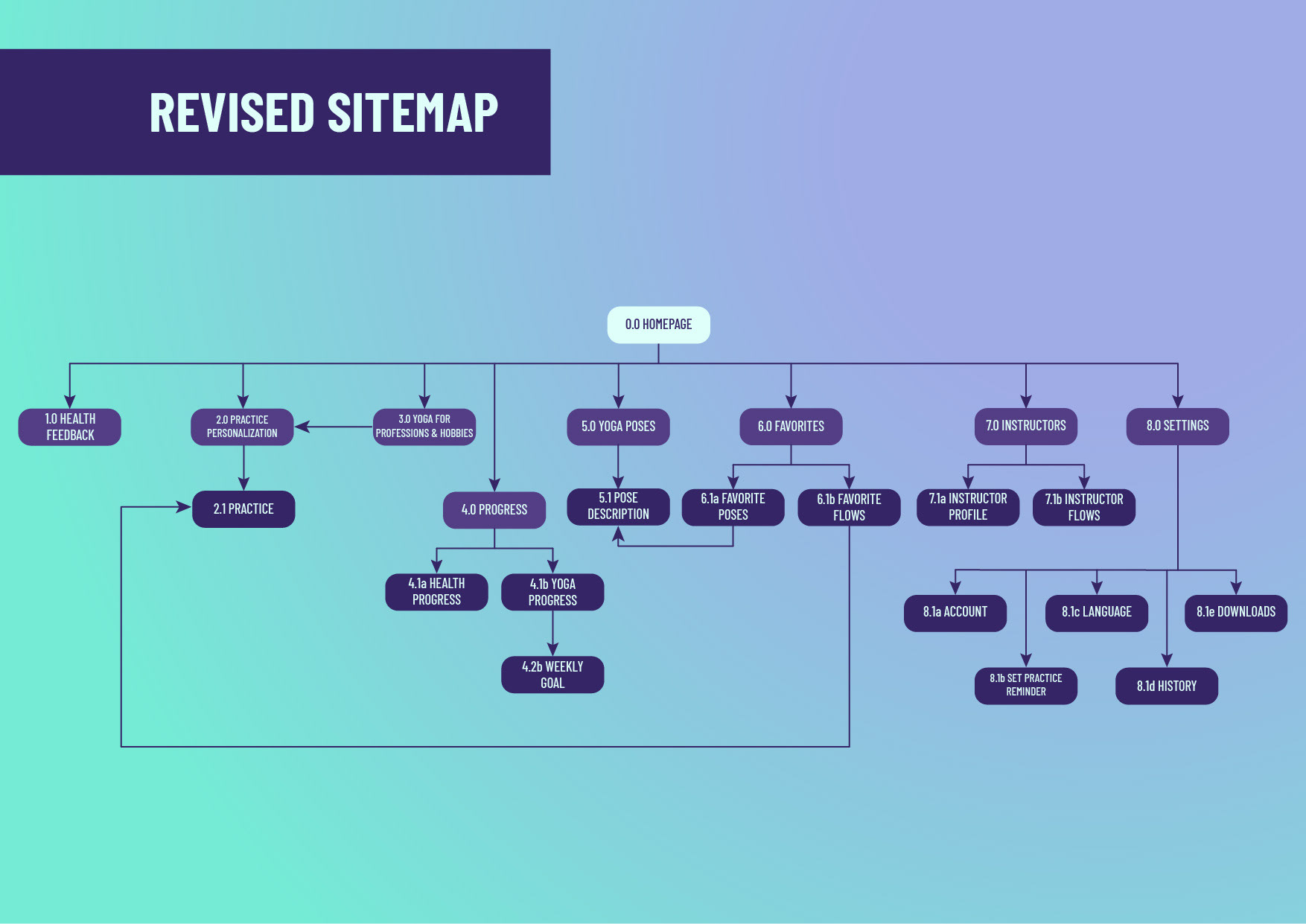 REVISED SITEMAP

0.0 HOMEPAGE

1.0 HEALTH FEEDBACK

2.0 PRACTICE PERSONALIZATION

3.0 YOGA FOR PROFESSIONS & HOBBIES

5.0 YOGA POSES

6.0 FAVORITES

7.0 INSTRUCTORS

8.0 SETTINGS

2.1 PRACTICE

4.0 PROGRESS

5.1 POSE DESCRIPTION

6.1a FAVORITE POSES

6.1b FAVORITE FLOWS

7.1a INSTRUCTOR PROFILE

7.1b INSTRUCTOR FLOWS

4.1a HEALTH PROGRESS

4.1b YOGA PROGRESS

4.2b WEEKLY GOAL

8.1a ACCOUNT

8.1c LANGUAGE

8.1e DOWNLOADS

8.1b SET PRACTICE REMINDER

8.1d HISTORY